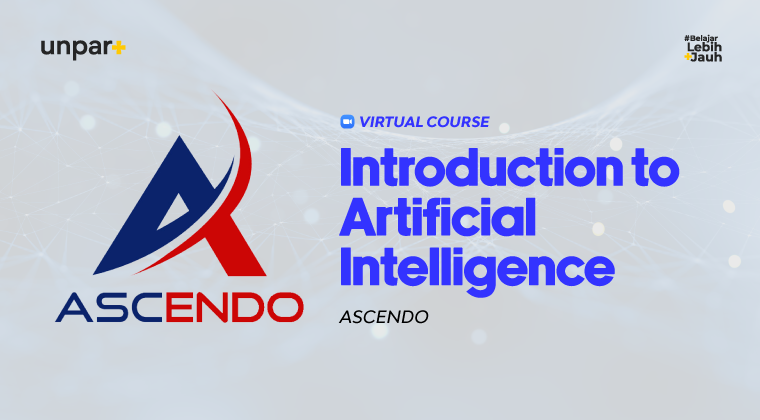 unpar+

#Belajar
Lebih
+Jauh

ASCENDO

VIRTUAL COURSE

Introduction to Artificial Intelligence

ASCENDO